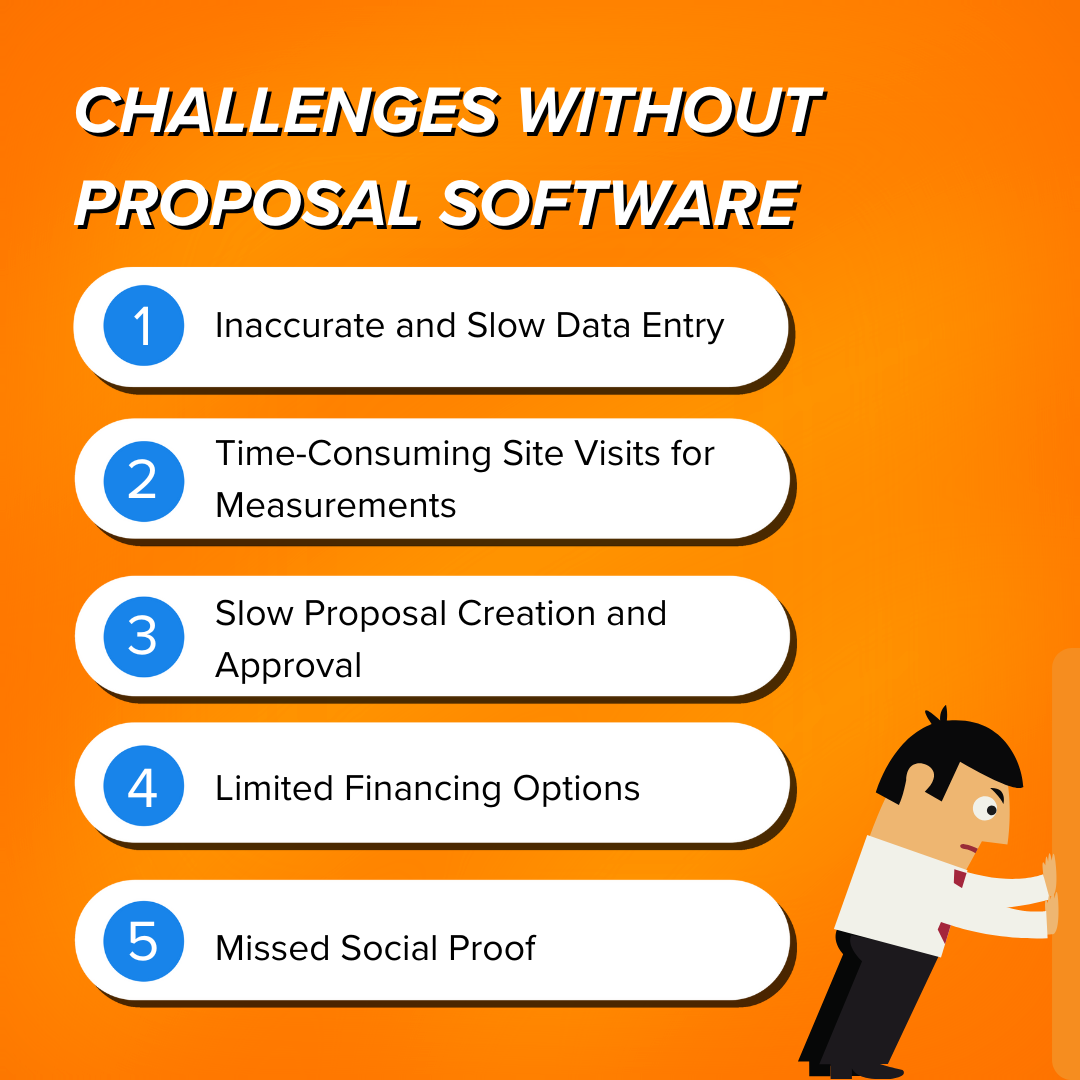 CHALLENGES WITHOUT PROPOSAL SOFTWARE

1 Inaccurate and Slow Data Entry

2 Time-Consuming Site Visits for Measurements

3 Slow Proposal Creation and Approval

4 Limited Financing Options

5 Missed Social Proof